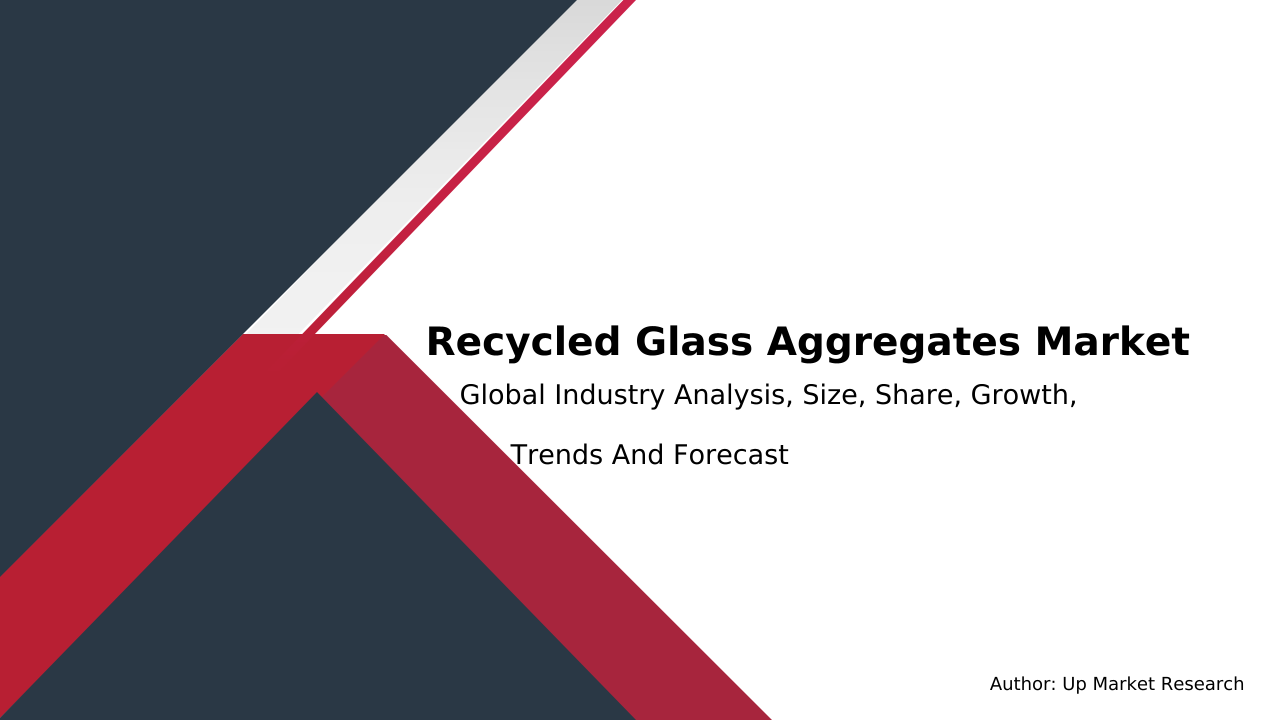 Recycled Glass Aggregates Market

Global Industry Analysis, Size, Share, Growth,

Trends And Forecast

Author: Up Market Research